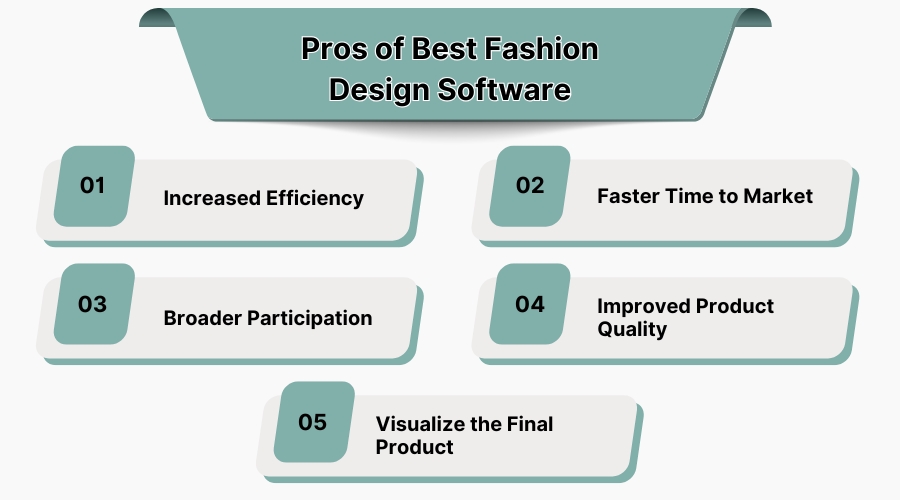 Pros of Best Fashion Design Software

01 Increased Efficiency

02 Faster Time to Market

03 Broader Participation

04 Improved Product Quality

05 Visualize the Final Product